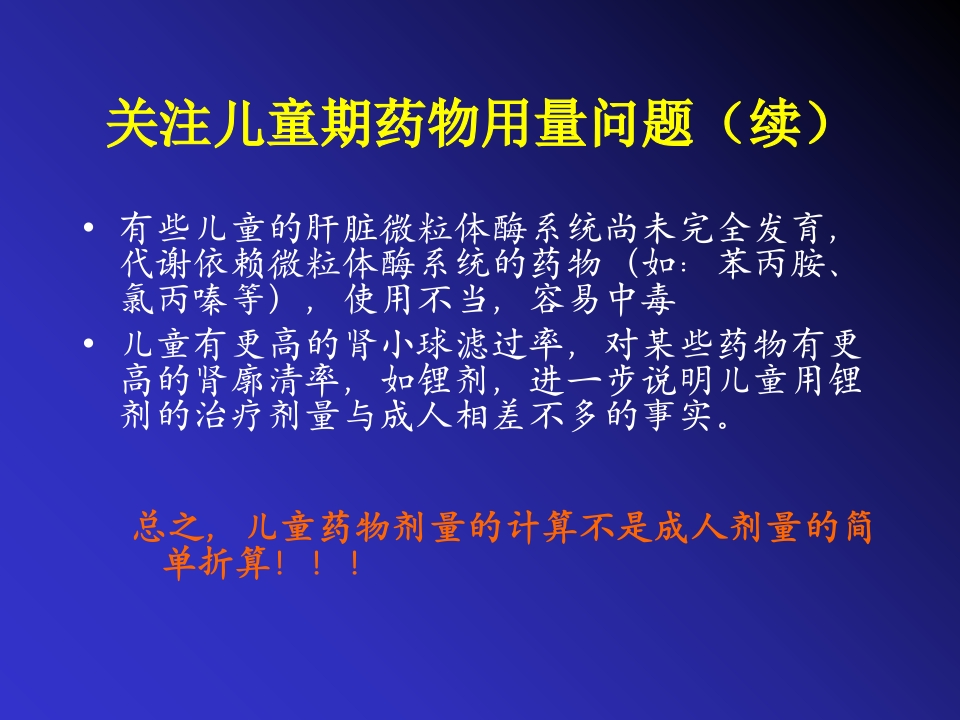 关注儿童期药物用量问题（续）

• 有些儿童的肝脏微粒体酶系统尚未完全发育，代谢依赖微粒体酶系统的药物（如：苯丙胺、氯丙嗪等），使用不当，容易中毒

• 儿童有更高的肾小球滤过率，对某些药物有更高的肾廓清率，如锂剂，进一步说明儿童用锂剂的治疗剂量与成人相差不多的事实。

总之，儿童药物剂量的计算不是成人剂量的简单折算！！！